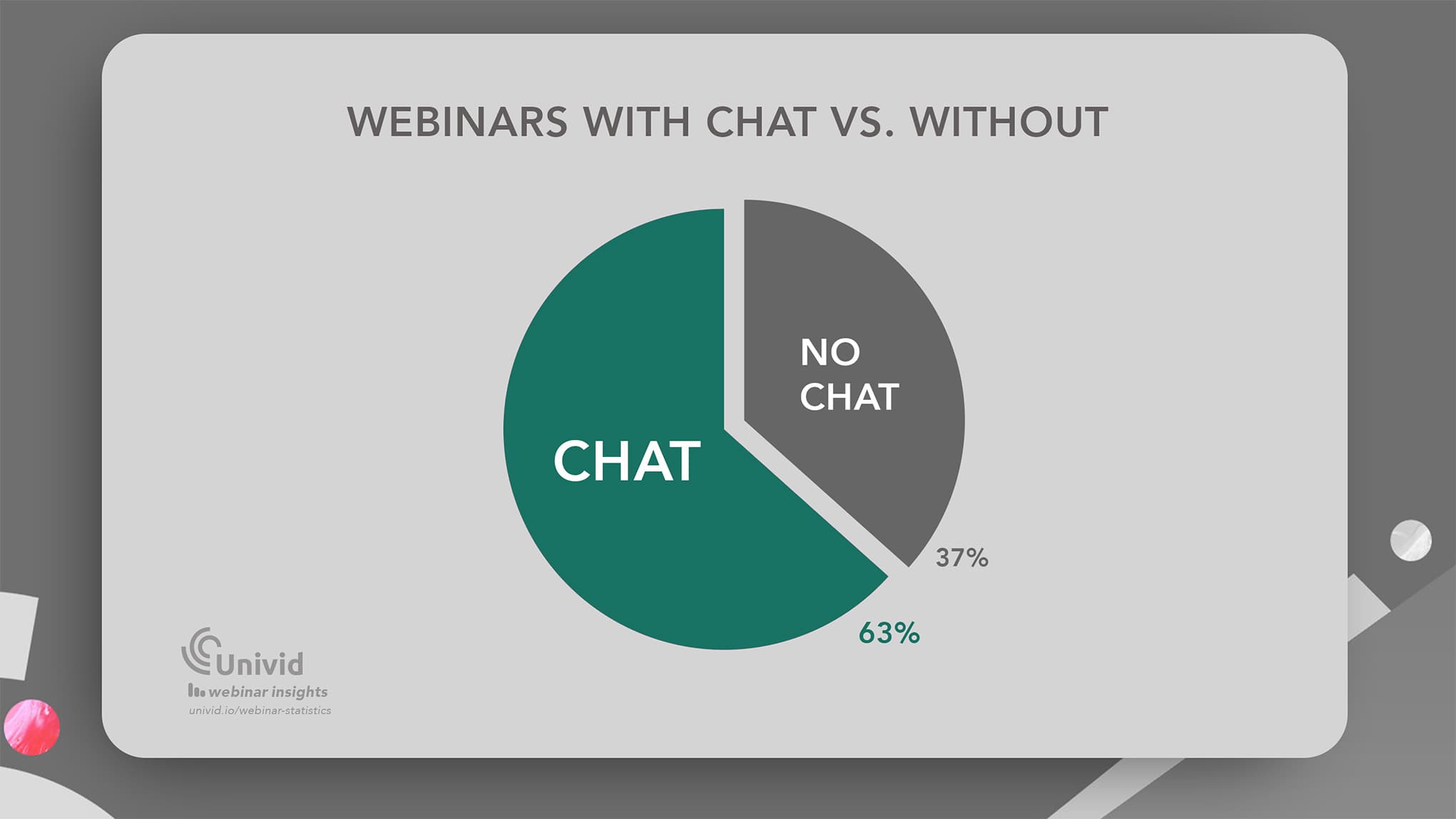 WEBINARS WITH CHAT VS. WITHOUT

NO CHAT

CHAT

37%

63%

Univid
webinar insights
univid.io/webinar-statistics